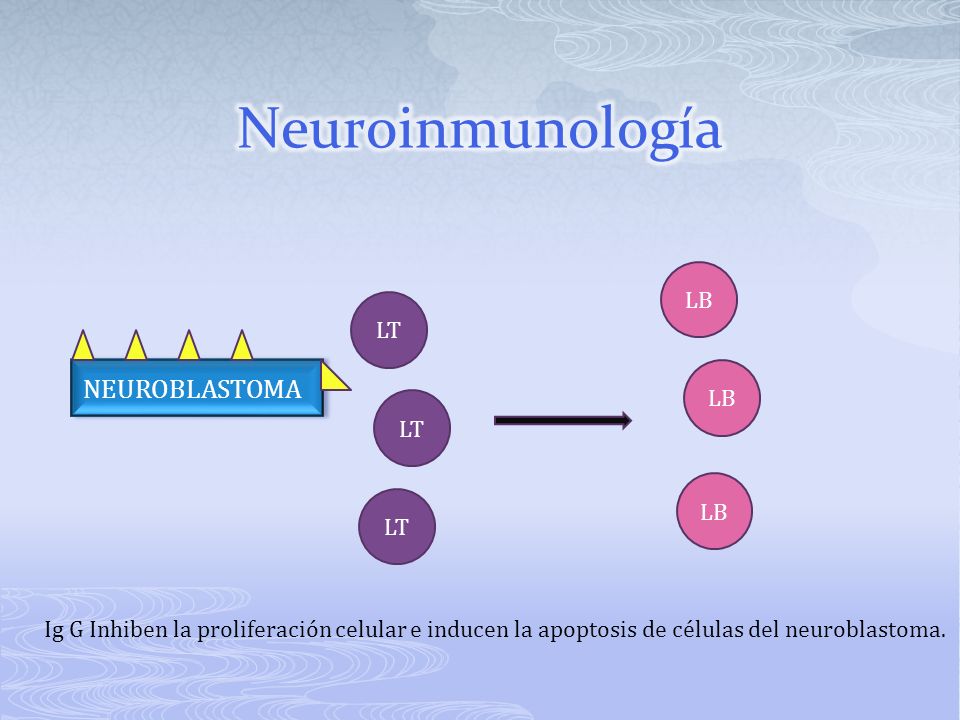 Neuroinmunología

NEUROBLASTOMA

LT

LT

LT

LB

LB

LB

Ig G Inhiben la proliferación celular e inducen la apoptosis de células del neuroblastoma.